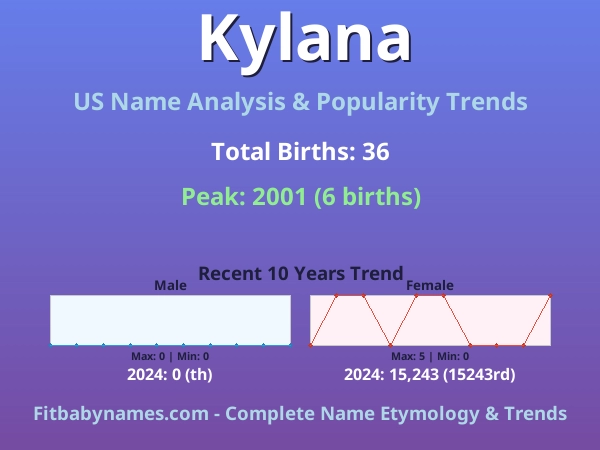 Kylana

US Name Analysis & Popularity Trends

Total Births: 36

Peak: 2001 (6 births)

Recent 10 Years Trend

Male

Max: 0 | Min: 0

2024: 0 (th)

Female

Max: 5 | Min: 0

2024: 15,243 (15243rd)

Fitbabynames.com - Complete Name Etymology & Trends